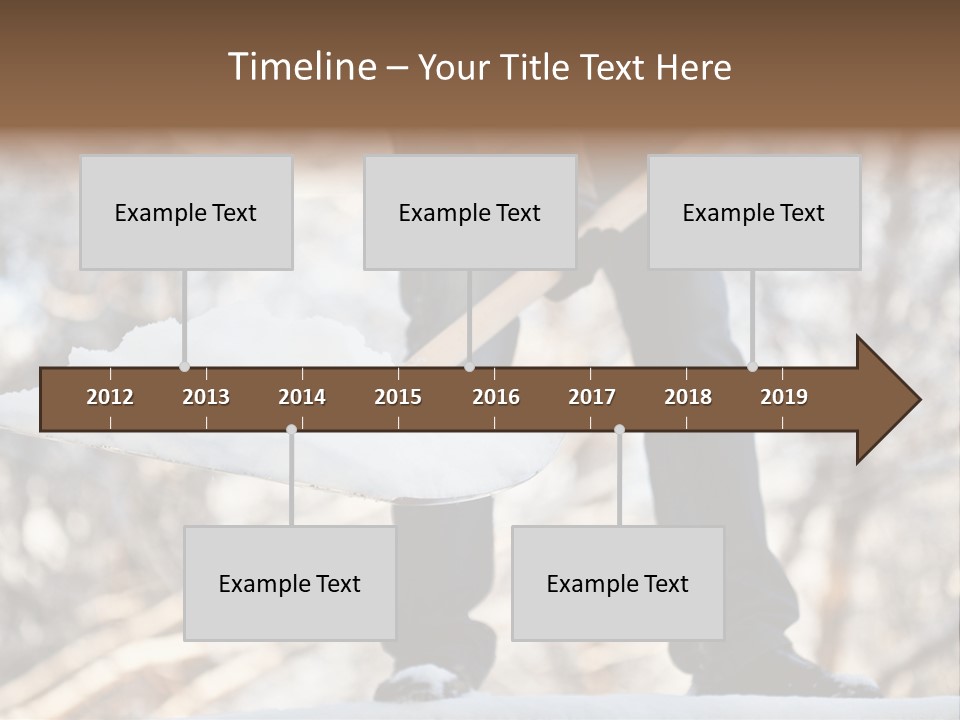 Timeline – Your Title Text Here

Example Text

Example Text

Example Text

2012 2013 2014 2015 2016 2017 2018 2019

Example Text

Example Text